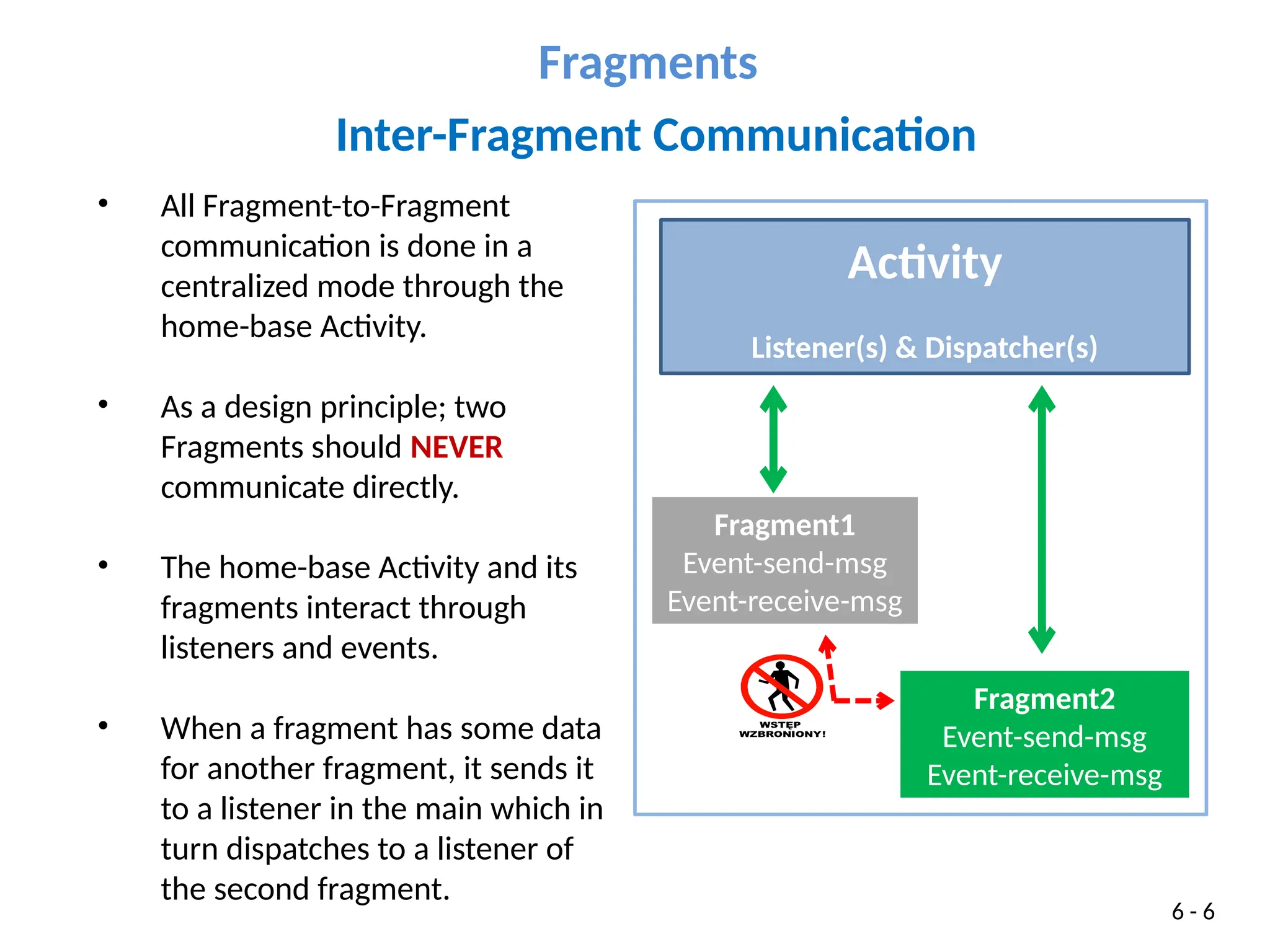 Fragments

Inter-Fragment Communication

• All Fragment-to-Fragment communication is done in a centralized mode through the home-base Activity.

• As a design principle; two Fragments should NEVER communicate directly.

• The home-base Activity and its fragments interact through listeners and events.

• When a fragment has some data for another fragment, it sends it to a listener in the main which in turn dispatches to a listener of the second fragment.

Activity

Listener(s) & Dispatcher(s)

Fragment1
Event-send-msg
Event-receive-msg

WSTĘP WZBRONIONY!

Fragment2
Event-send-msg
Event-receive-msg

6 - 6